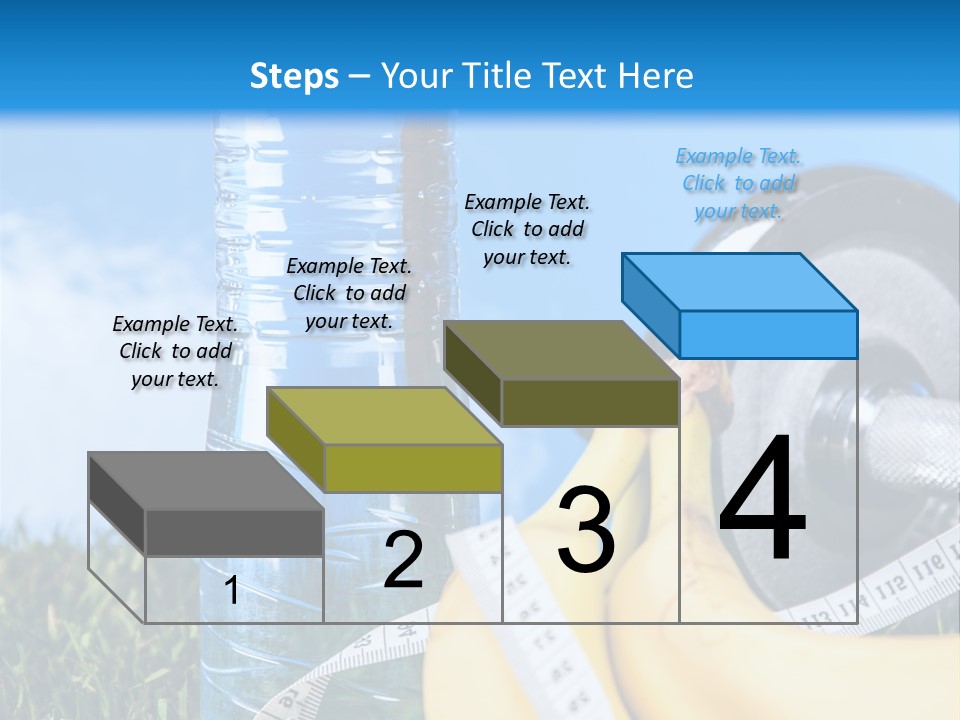 Steps – Your Title Text Here

Example Text. Click to add your text.

Example Text. Click to add your text.

Example Text. Click to add your text.

Example Text. Click to add your text.

1

2

3

4